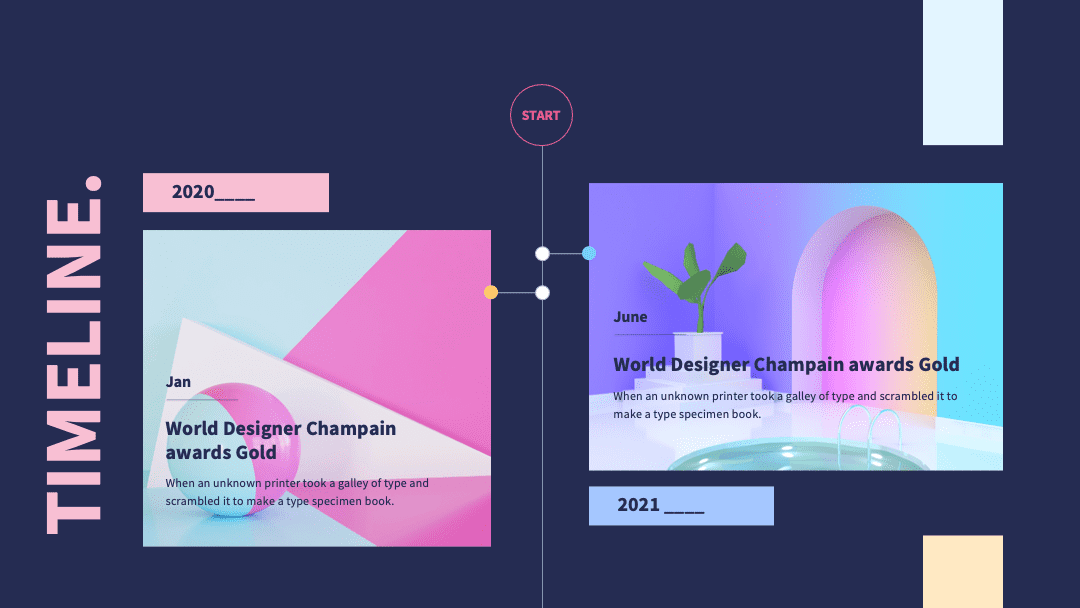 TIMELINE.

START

2020____

Jan

World Designer Champain awards Gold

When an unknown printer took a galley of type and scrambled it to make a type specimen book.

June

World Designer Champain awards Gold

When an unknown printer took a galley of type and scrambled it to make a type specimen book.

2021 ____